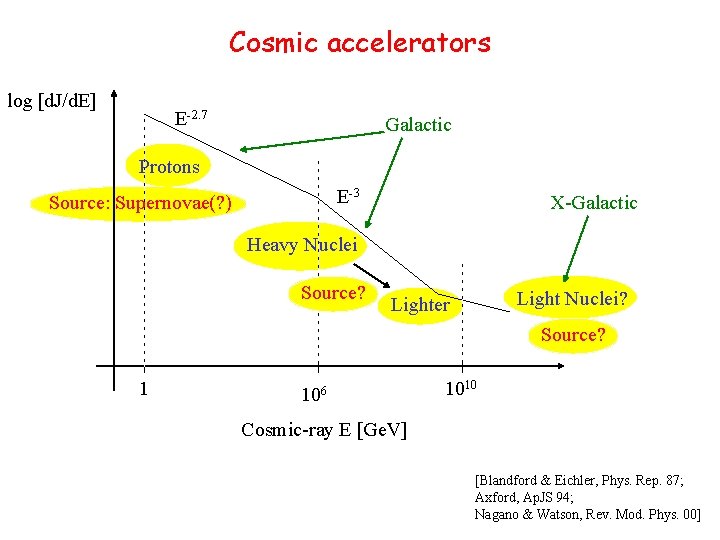 Cosmic accelerators

log [dJ/dE]

$E^{-2.7}$

Galactic

Protons

Source: Supernovae(?)

$E^{-3}$

X-Galactic

Heavy Nuclei

Source?

Lighter

Light Nuclei?

Source?

1

$10^6$

$10^{10}$

Cosmic-ray E [GeV]

[Blandford & Eichler, Phys. Rep. 87;
Axford, ApJS 94;
Nagano & Watson, Rev. Mod. Phys. 00]